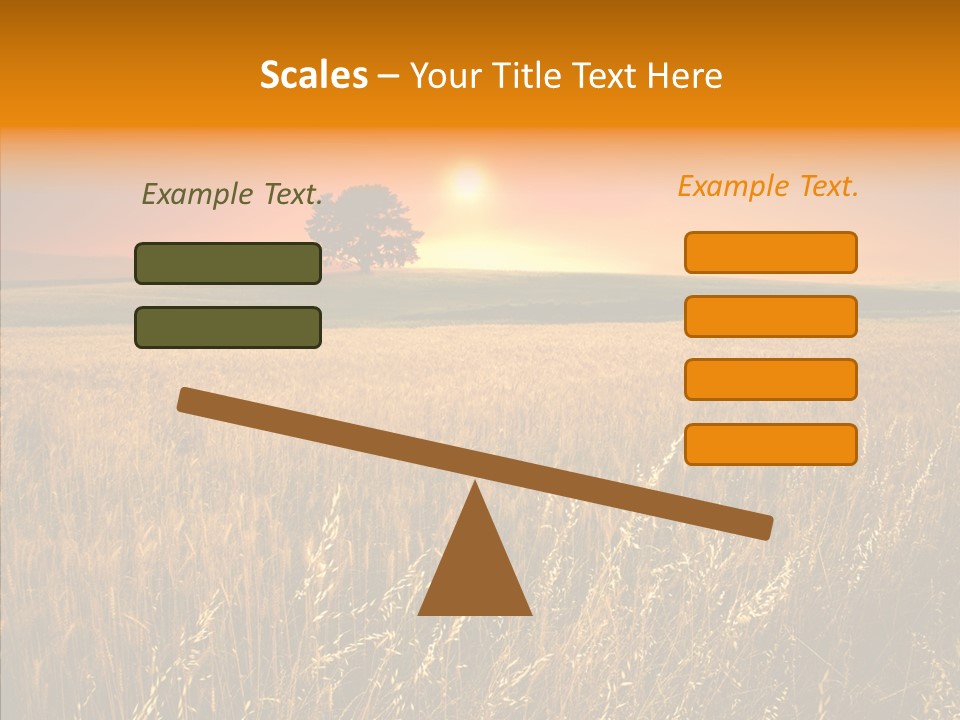 Scales – Your Title Text Here

Example Text.

Example Text.